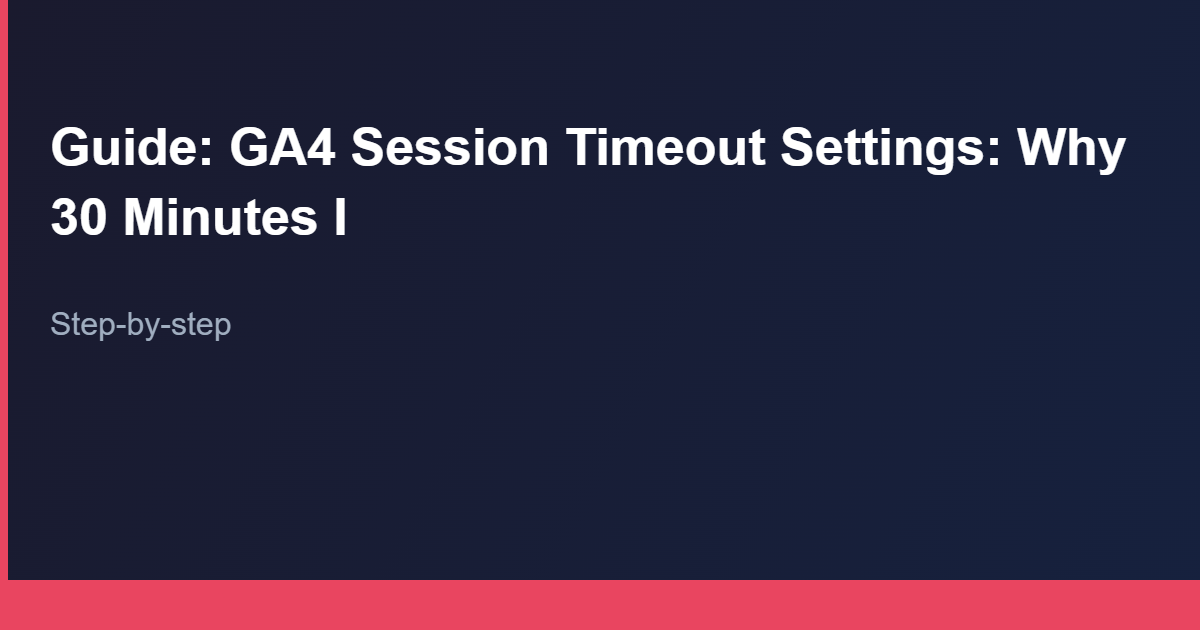 Guide: GA4 Session Timeout Settings: Why 30 Minutes I

Step-by-step